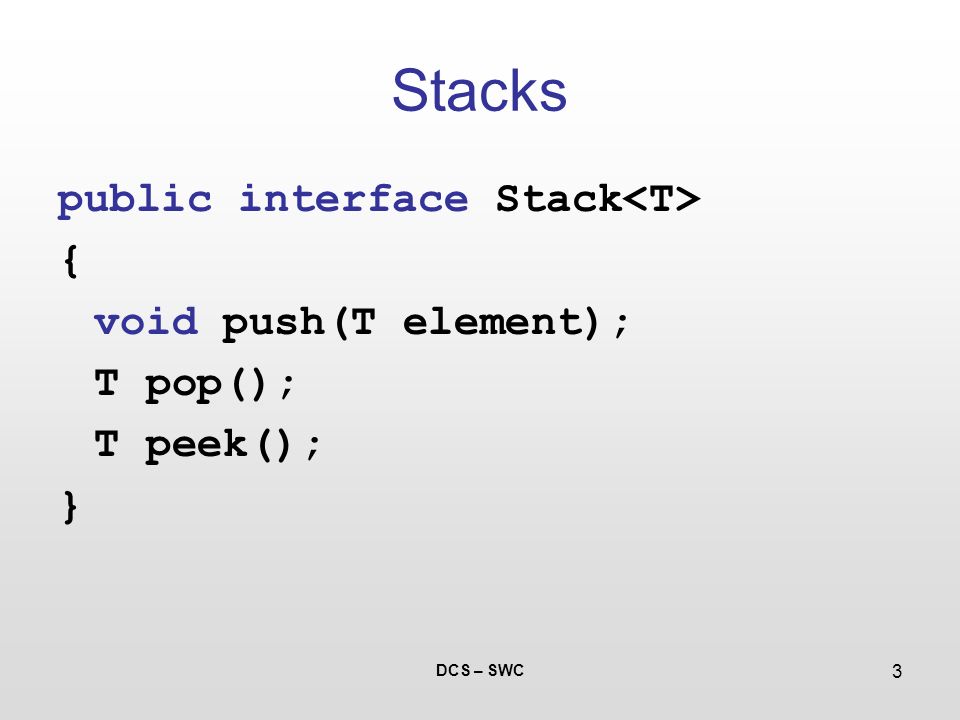 Stacks

public interface Stack<T>
{
void push(T element);
T pop();
T peek();
}

DCS – SWC

3